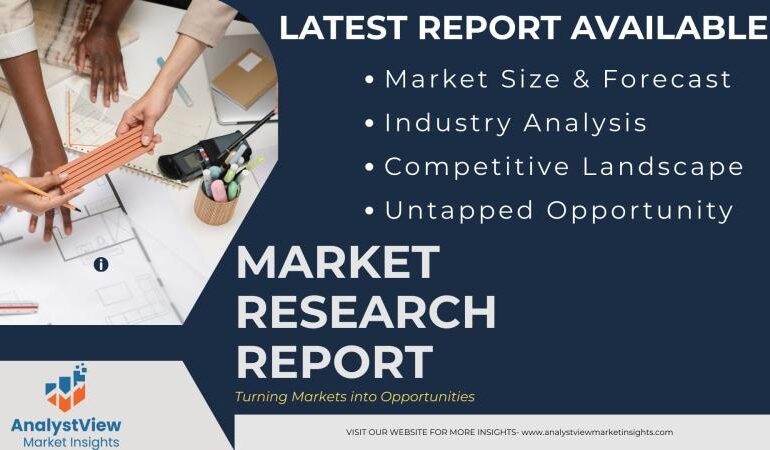 LATEST REPORT AVAILABLE

• Market Size & Forecast
• Industry Analysis
• Competitive Landscape
• Untapped Opportunity

MARKET RESEARCH REPORT

Turning Markets into Opportunities

AnalystView
Market Insights

VISIT OUR WEBSITE FOR MORE INSIGHTS- www.analystviewmarketinsights.com